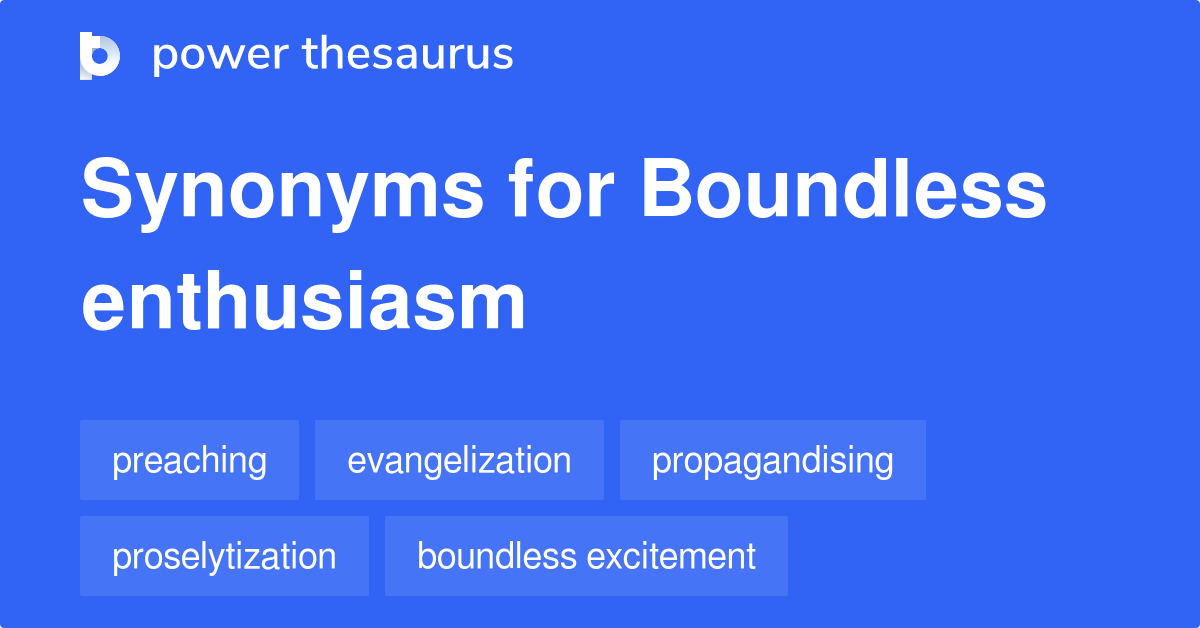 power thesaurus

Synonyms for Boundless enthusiasm

preaching
evangelization
propagandising
proselytization
boundless excitement